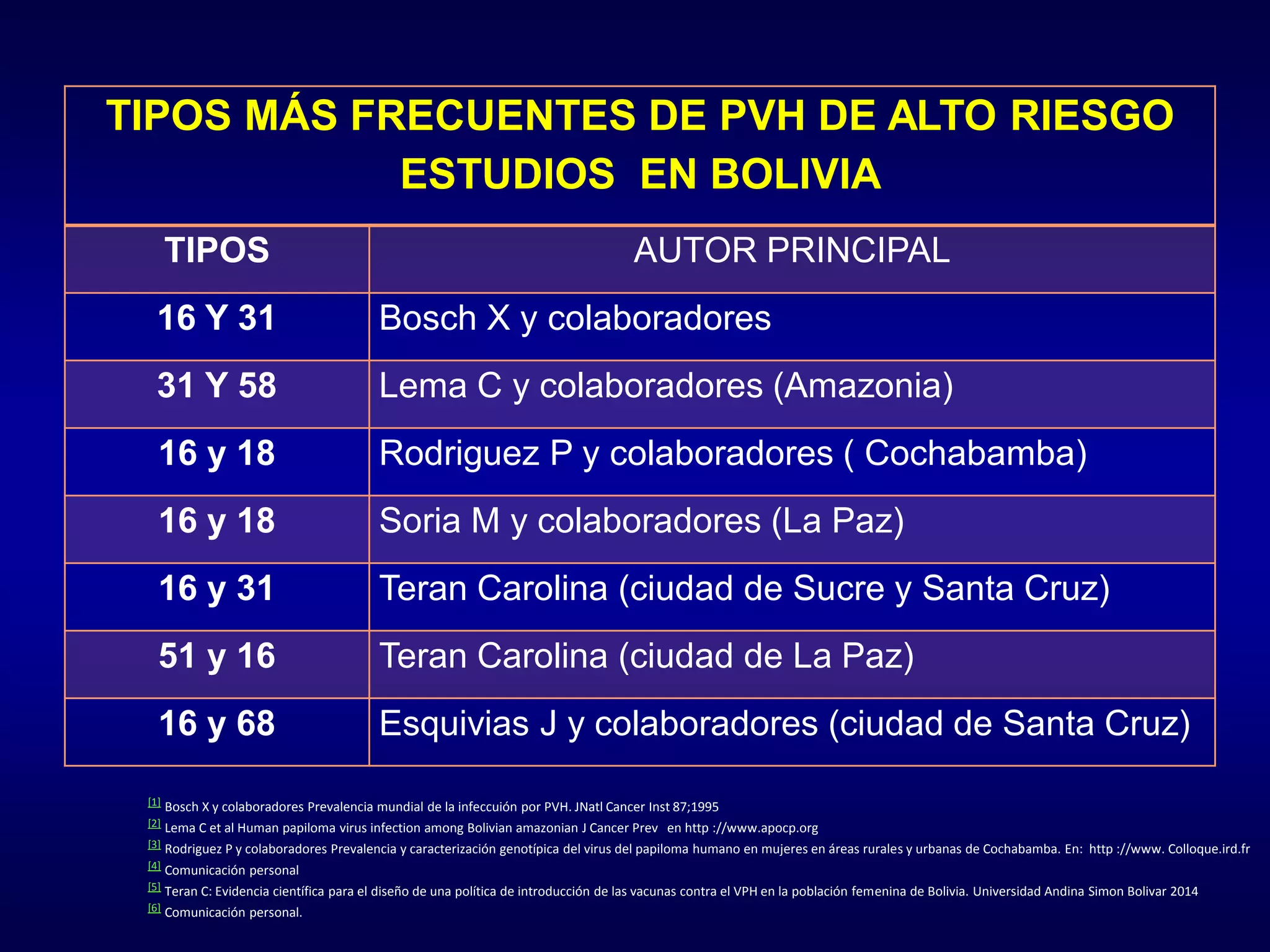 TIPOS MÁS FRECUENTES DE PVH DE ALTO RIESGO ESTUDIOS EN BOLIVIA

| TIPOS | AUTOR PRINCIPAL |
|---|---|
| 16 Y 31 | Bosch X y colaboradores |
| 31 Y 58 | Lema C y colaboradores (Amazonia) |
| 16 y 18 | Rodriguez P y colaboradores ( Cochabamba) |
| 16 y 18 | Soria M y colaboradores (La Paz) |
| 16 y 31 | Teran Carolina (ciudad de Sucre y Santa Cruz) |
| 51 y 16 | Teran Carolina (ciudad de La Paz) |
| 16 y 68 | Esquivias J y colaboradores (ciudad de Santa Cruz) |

[1] Bosch X y colaboradores Prevalencia mundial de la infeccuión por PVH. JNatl Cancer Inst 87;1995
[2] Lema C et al Human papiloma virus infection among Bolivian amazonian J Cancer Prev en http ://www.apocp.org
[3] Rodriguez P y colaboradores Prevalencia y caracterización genotípica del virus del papiloma humano en mujeres en áreas rurales y urbanas de Cochabamba. En: http ://www. Colloque.ird.fr
[4] Comunicación personal
[5] Teran C: Evidencia científica para el diseño de una política de introducción de las vacunas contra el VPH en la población femenina de Bolivia. Universidad Andina Simon Bolivar 2014
[6] Comunicación personal.